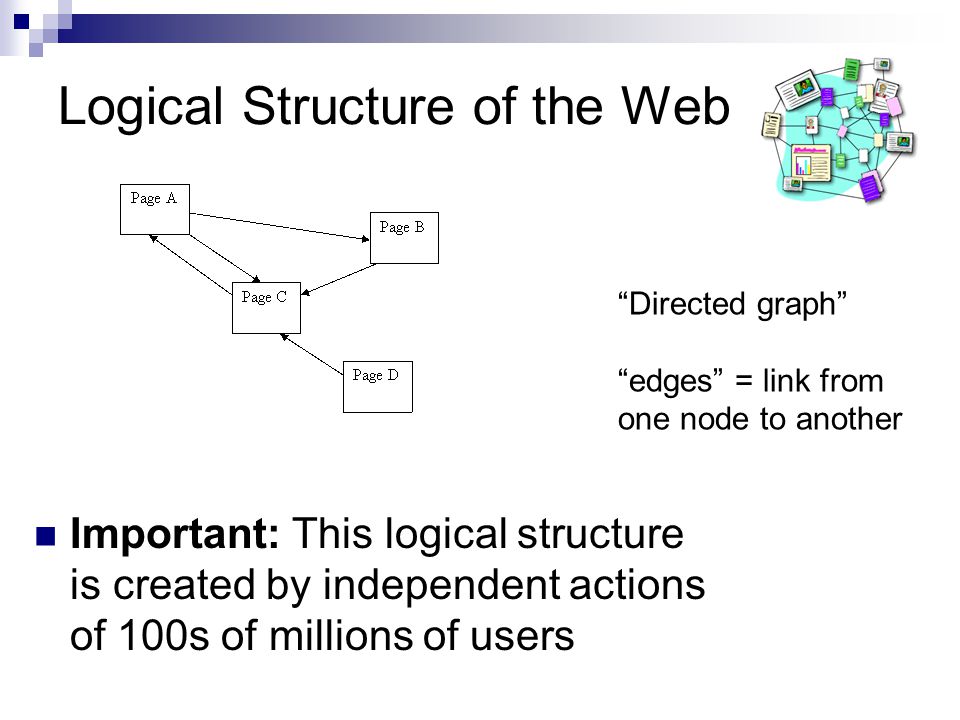 Logical Structure of the Web

Page A

Page B

Page C

Page D

“Directed graph”

“edges” = link from one node to another

Important: This logical structure is created by independent actions of 100s of millions of users